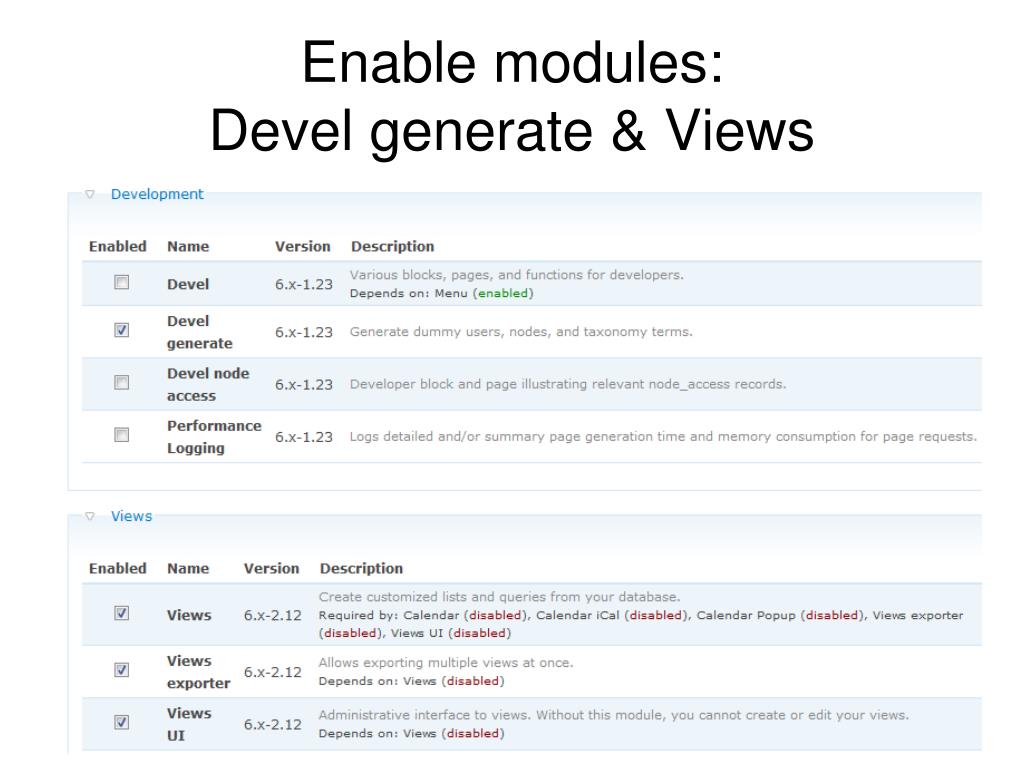 Enable modules:
Devel generate & Views

Development

| Enabled | Name | Version | Description |
|---|---|---|---|
| | Devel | 6.x-1.23 | Various blocks, pages, and functions for developers. Depends on: Menu (enabled) |
| | Devel generate | 6.x-1.23 | Generate dummy users, nodes, and taxonomy terms. |
| | Devel node access | 6.x-1.23 | Developer block and page illustrating relevant node_access records. |
| | Performance Logging | 6.x-1.23 | Logs detailed and/or summary page generation time and memory consumption for page requests. |

Views

| Enabled | Name | Version | Description |
|---|---|---|---|
| | Views | 6.x-2.12 | Create customized lists and queries from your database. Required by: Calendar (disabled), Calendar iCal (disabled), Calendar Popup (disabled), Views exporter (disabled), Views UI (disabled) |
| | Views exporter | 6.x-2.12 | Allows exporting multiple views at once. Depends on: Views (disabled) |
| | Views UI | 6.x-2.12 | Administrative interface to views. Without this module, you cannot create or edit your views. Depends on: Views (disabled) |